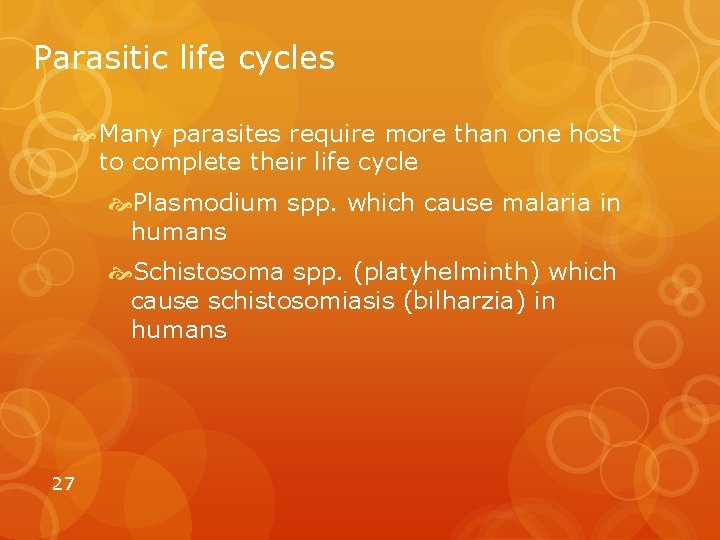 Parasitic life cycles

Many parasites require more than one host to complete their life cycle

Plasmodium spp. which cause malaria in humans

Schistosoma spp. (platyhelminth) which cause schistosomiasis (bilharzia) in humans

27